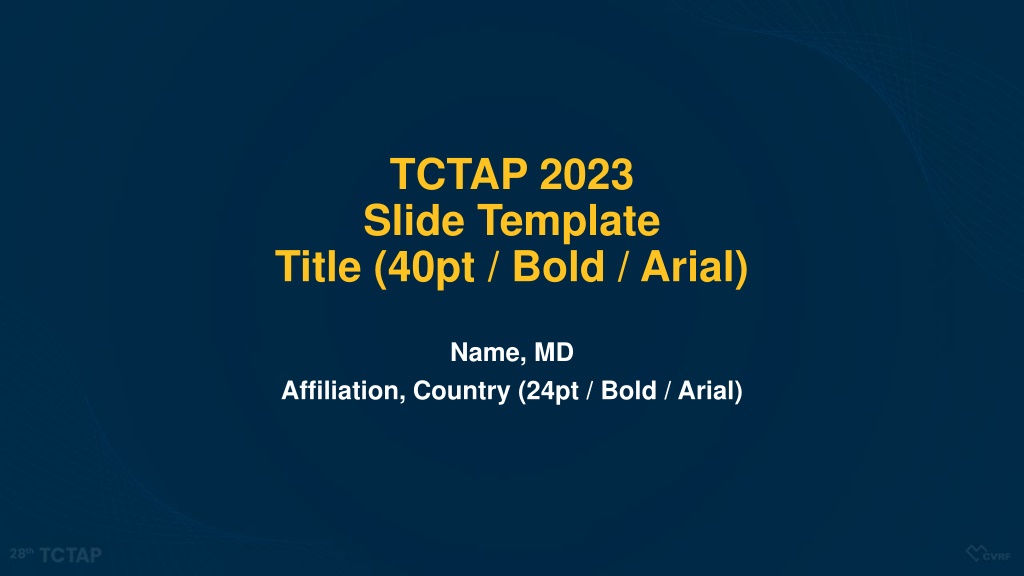 TCTAP 2023
Slide Template
Title (40pt / Bold / Arial)

Name, MD
Affiliation, Country (24pt / Bold / Arial)

28th TCTAP

CVRF